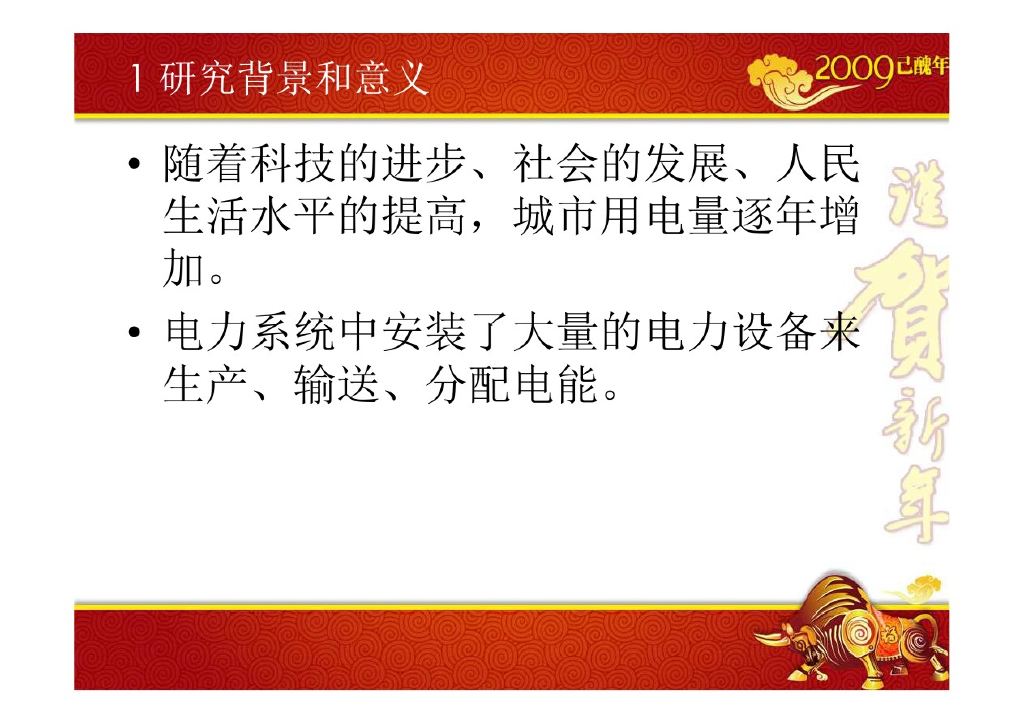 1 研究背景和意义

2009己醜年

• 随着科技的进步、社会的发展、人民生活水平的提高，城市用电量逐年增加。

• 电力系统中安装了大量的电力设备来生产、输送、分配电能。

謹賀新年